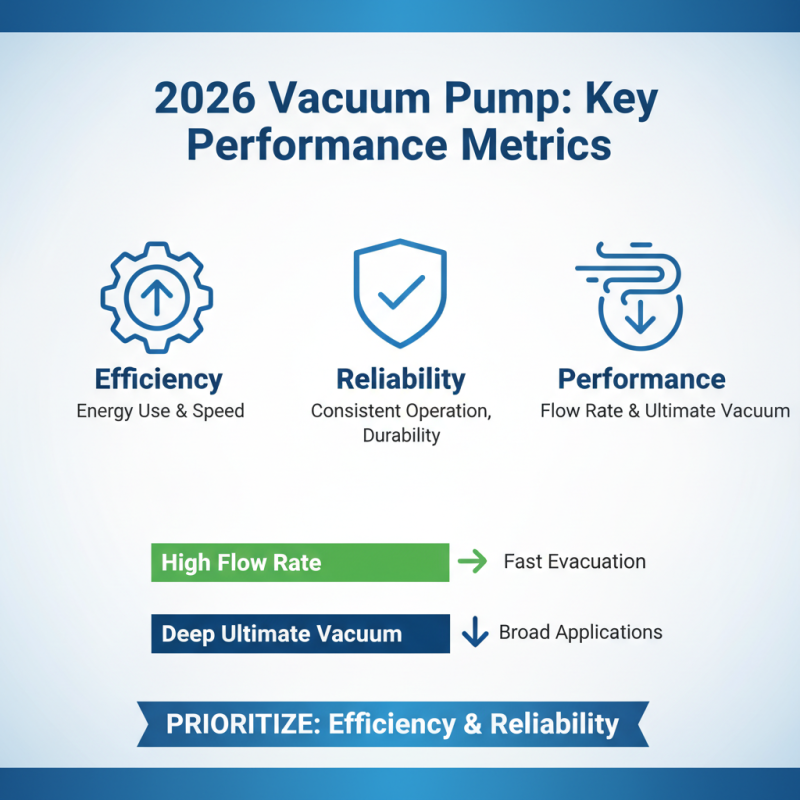 2026 Vacuum Pump: Key Performance Metrics

Efficiency
Energy Use & Speed

Reliability
Consistent Operation, Durability

Performance
Flow Rate & Ultimate Vacuum

High Flow Rate → Fast Evacuation

Deep Ultimate Vacuum ↓ Broad Applications

PRIORITIZE: Efficiency & Reliability